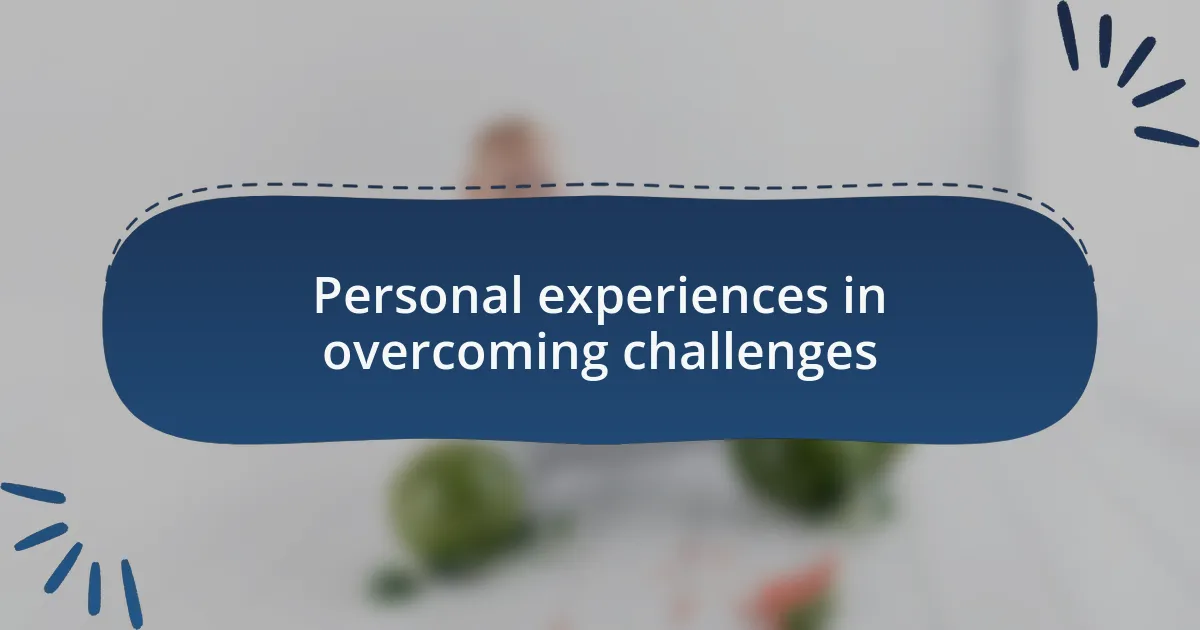 Personal experiences in overcoming challenges